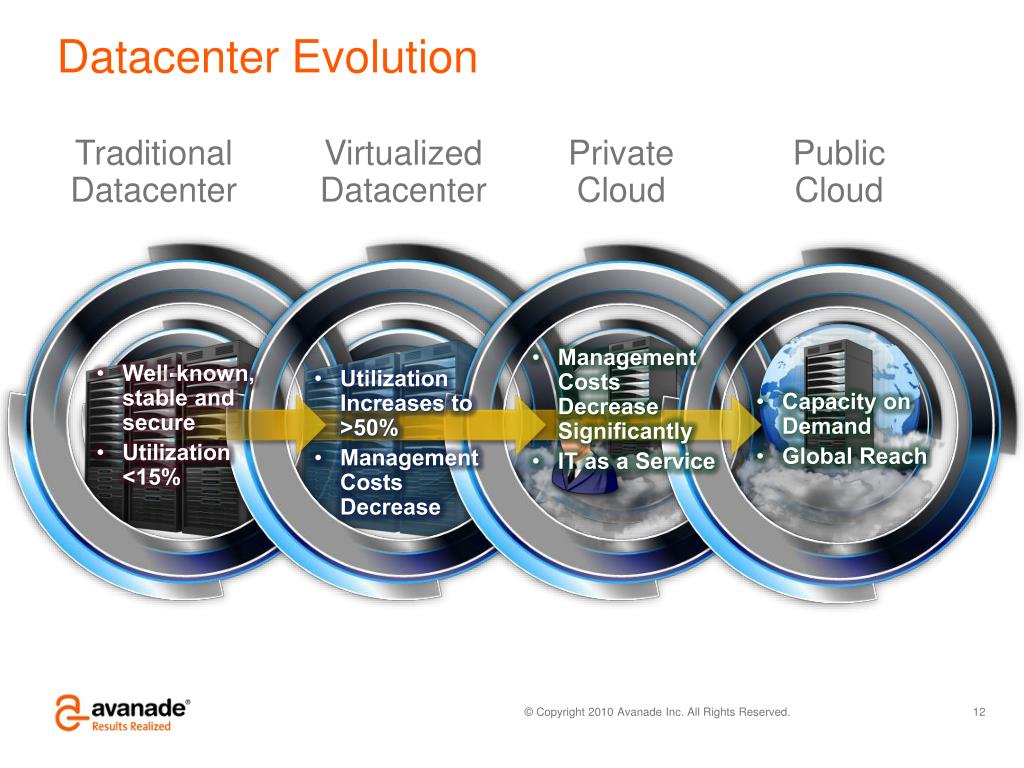 Datacenter Evolution

Traditional Datacenter

Virtualized Datacenter

Private Cloud

Public Cloud

• Well-known, stable and secure
• Utilization <15%

• Utilization Increases to >50%
• Management Costs Decrease

• Management Costs Decrease Significantly
• IT as a Service

• Capacity on Demand
• Global Reach

avanade®
Results Realized

© Copyright 2010 Avanade Inc. All Rights Reserved.

12